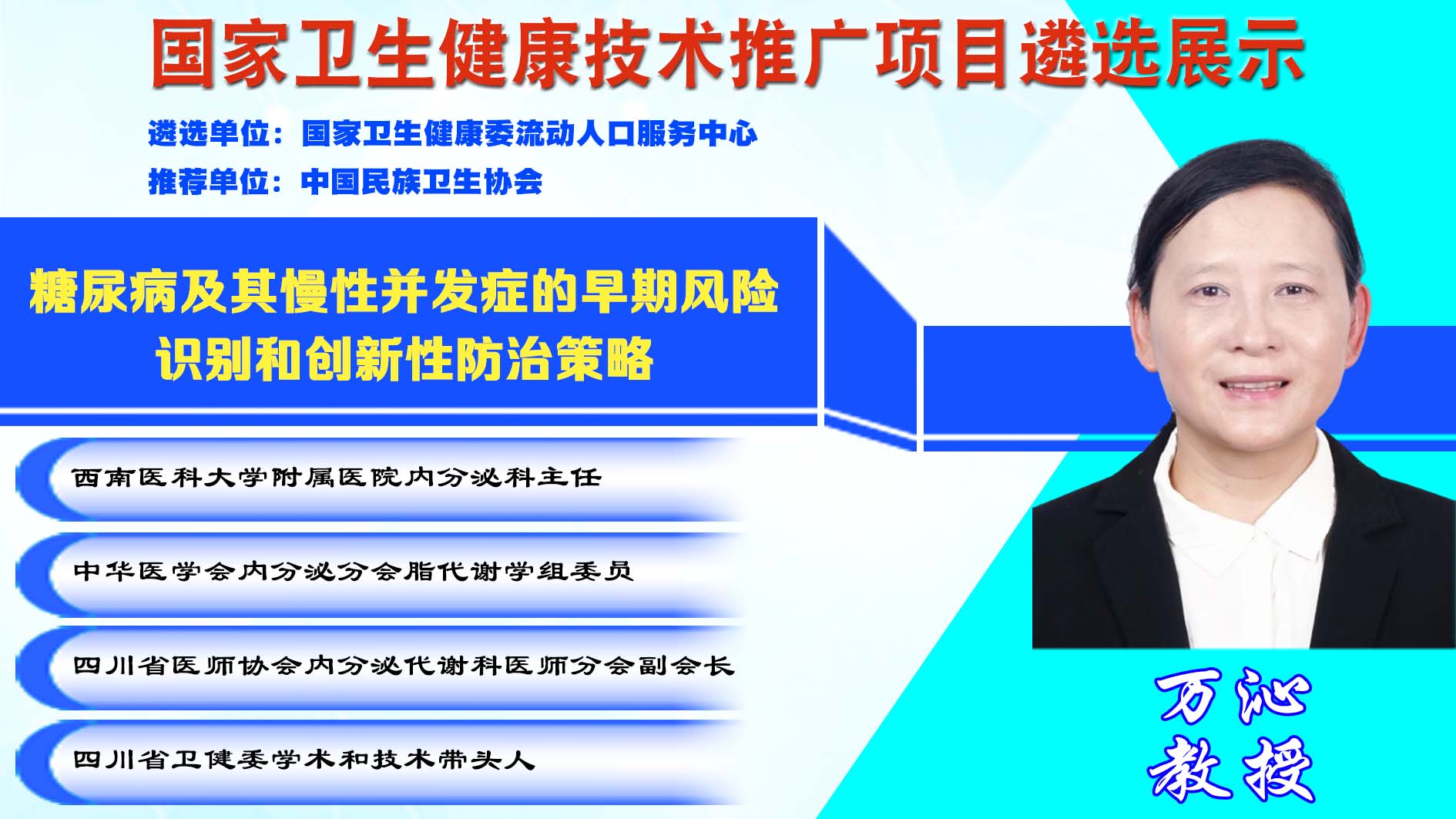 国家卫生健康技术推广项目遴选展示

遴选单位：国家卫生健康委流动人口服务中心
推荐单位：中国民族卫生协会

糖尿病及其慢性并发症的早期风险识别和创新性防治策略

西南医科大学附属医院内分泌科主任

中华医学会内分泌分会脂代谢学组委员

四川省医师协会内分泌代谢科医师分会副会长

四川省卫健委学术和技术带头人

万沁
教授